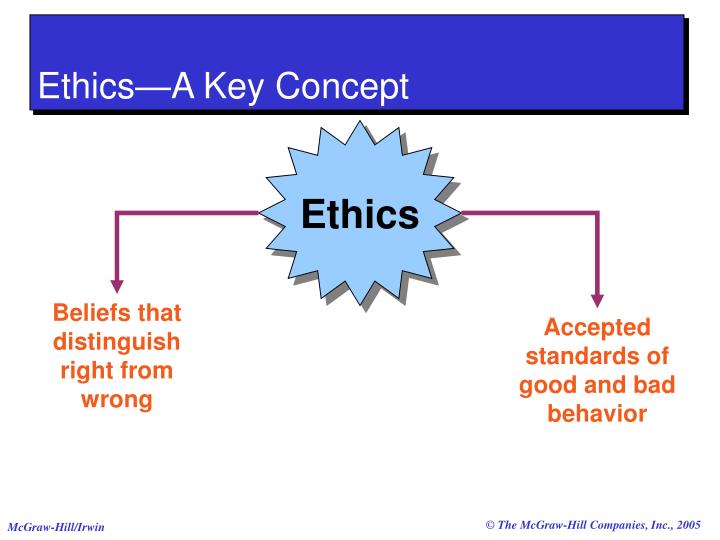 Ethics—A Key Concept

Ethics

Beliefs that distinguish right from wrong

Accepted standards of good and bad behavior

McGraw-Hill/Irwin

© The McGraw-Hill Companies, Inc., 2005